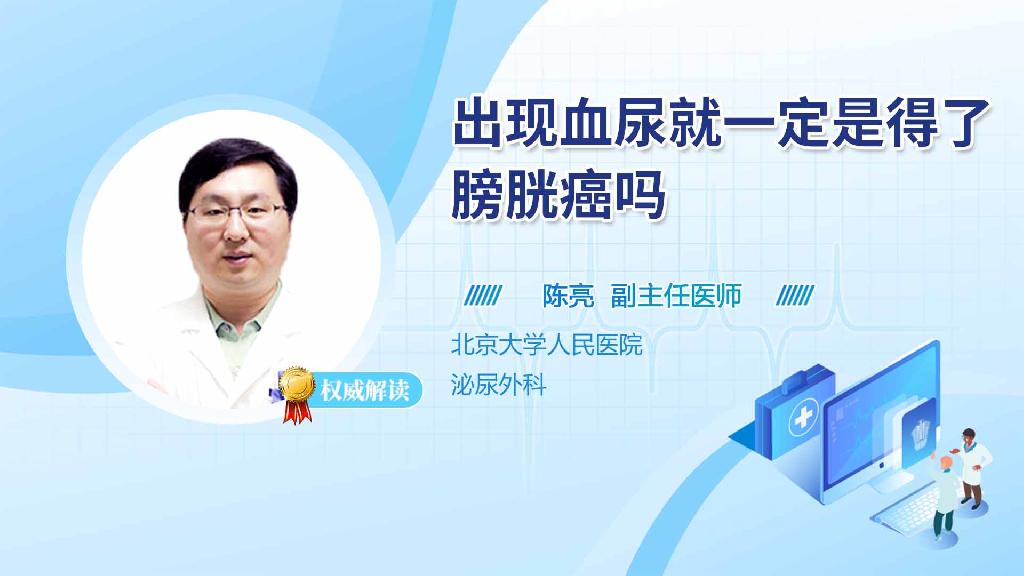 出现血尿就一定是得了膀胱癌吗

陈亮 副主任医师

北京大学人民医院
泌尿外科

权威解读